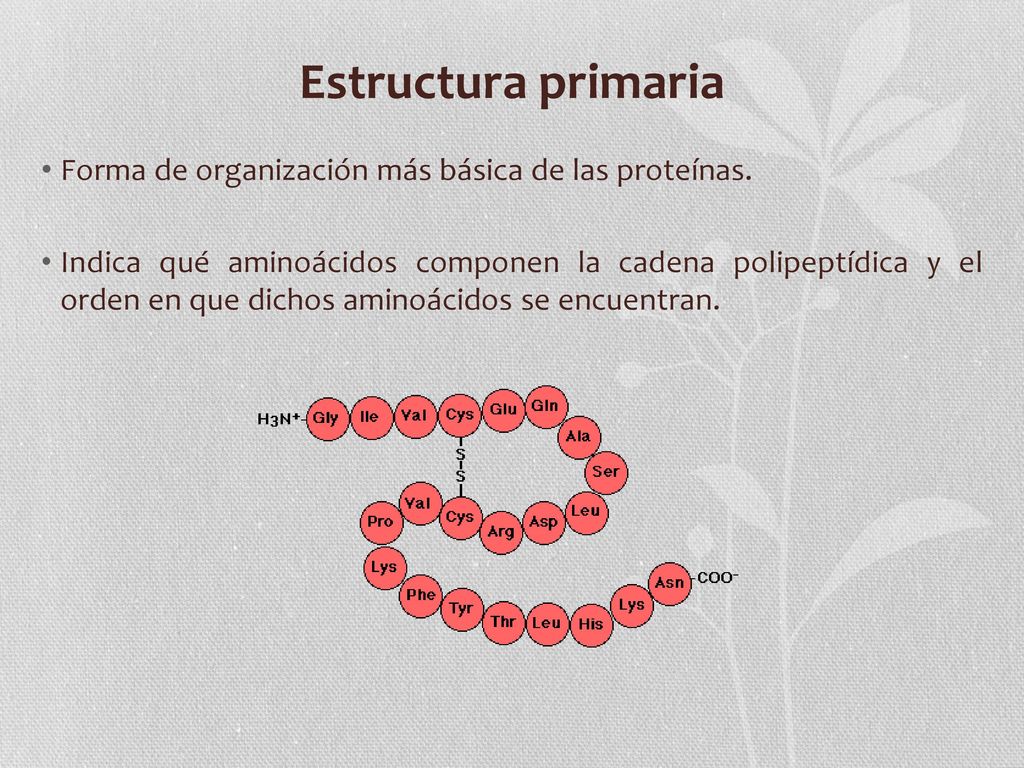 Estructura primaria

• Forma de organización más básica de las proteínas.

• Indica qué aminoácidos componen la cadena polipeptídica y el orden en que dichos aminoácidos se encuentran.

$H_3N^+$ Gly Ile Val Cys Glu Gln Ala Ser Leu Asp Arg Cys Val Pro Lys Phe Tyr Thr Leu His Lys Asn $COO^-$

S
S